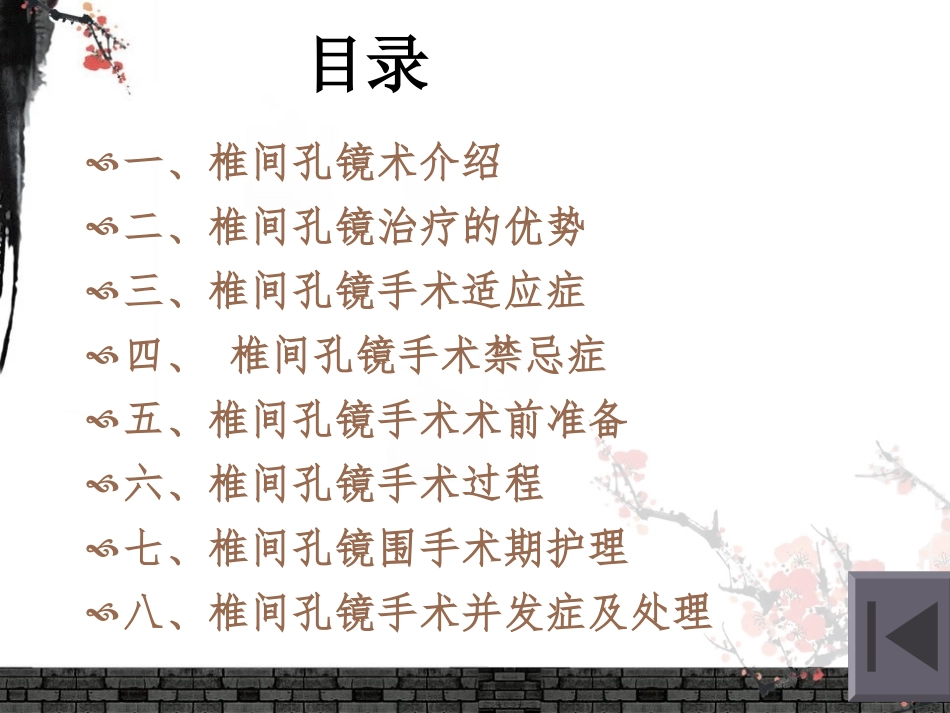 目录

一、椎间孔镜术介绍

二、椎间孔镜治疗的优势

三、椎间孔镜手术适应症

四、 椎间孔镜手术禁忌症

五、椎间孔镜手术术前准备

六、椎间孔镜手术过程

七、椎间孔镜围手术期护理

八、椎间孔镜手术并发症及处理